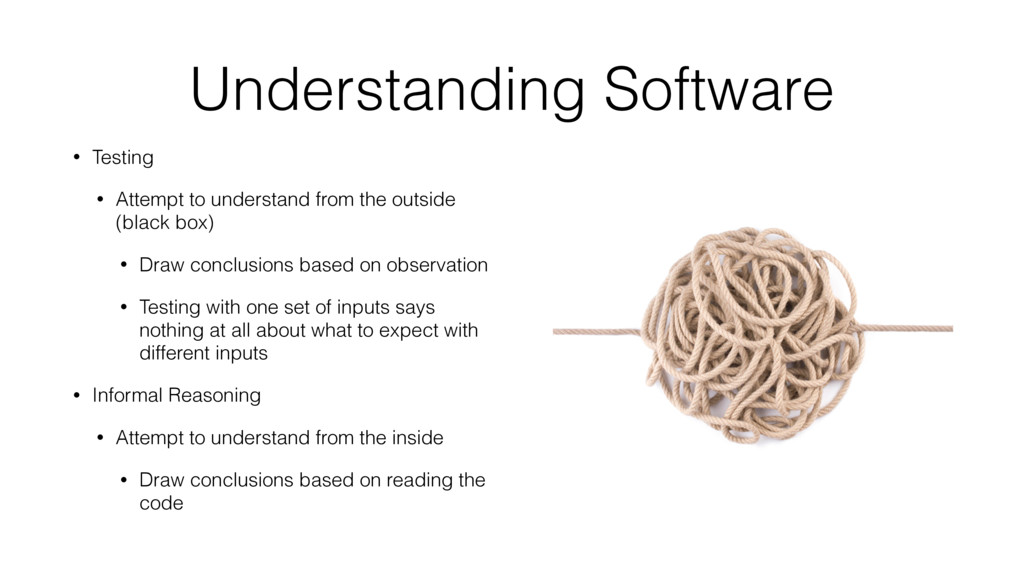 Understanding Software

• Testing

• Attempt to understand from the outside (black box)

• Draw conclusions based on observation

• Testing with one set of inputs says nothing at all about what to expect with different inputs

• Informal Reasoning

• Attempt to understand from the inside

• Draw conclusions based on reading the code